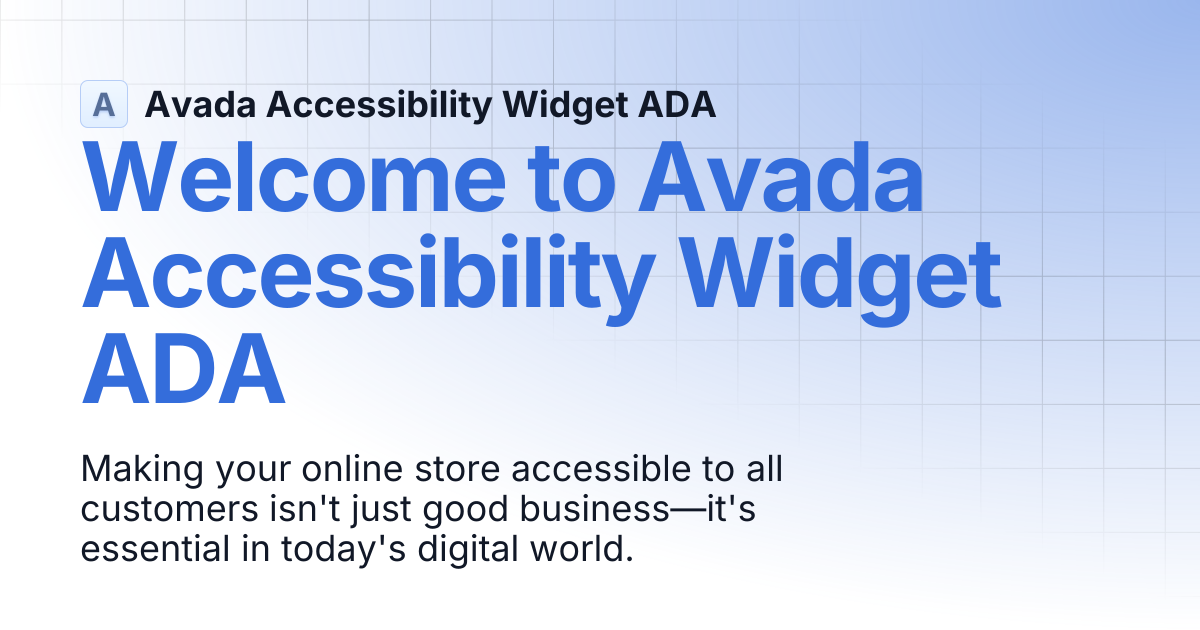 A Avada Accessibility Widget ADA

Welcome to Avada Accessibility Widget ADA

Making your online store accessible to all customers isn't just good business—it's essential in today's digital world.